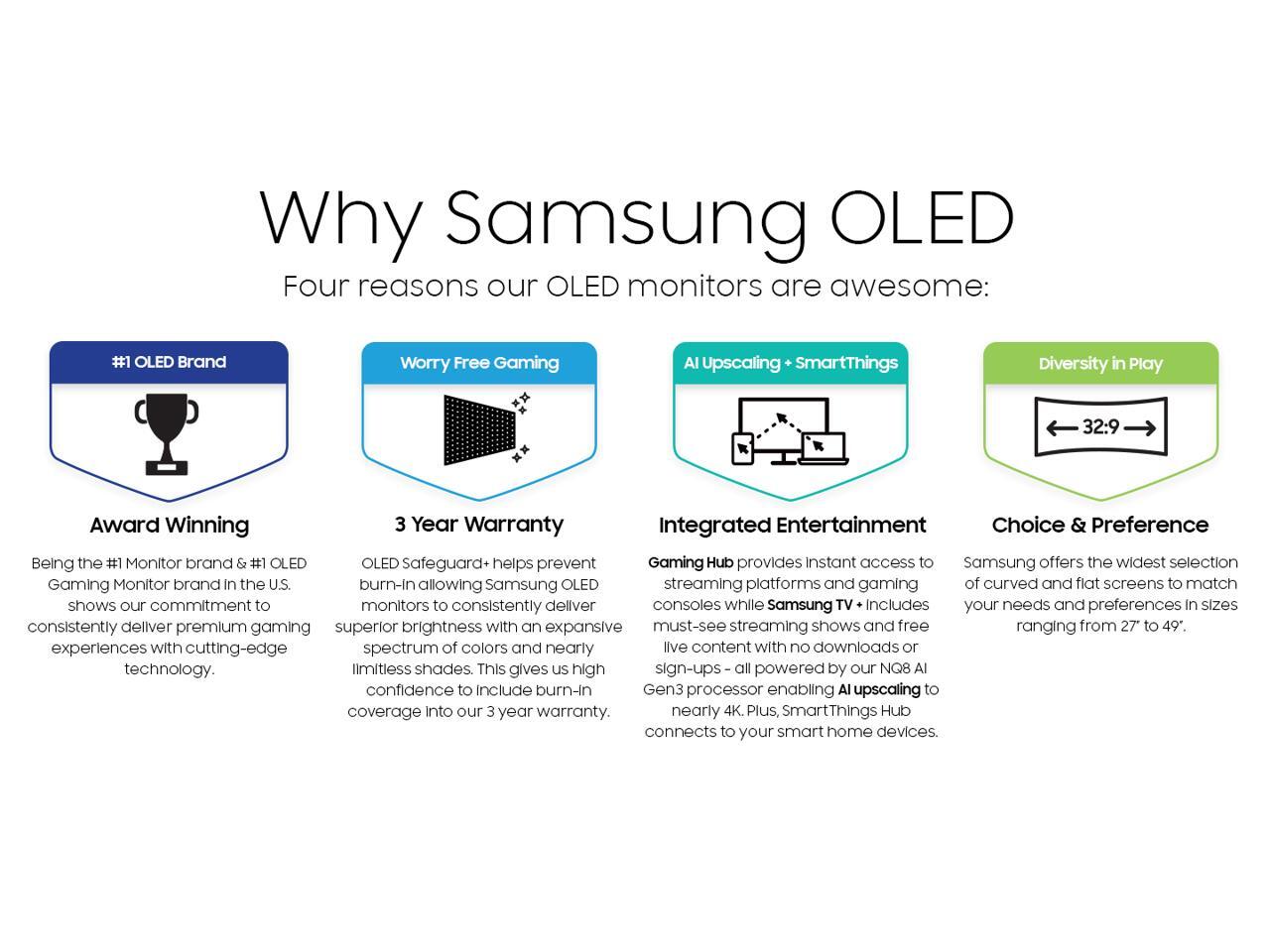 Why Samsung OLED

Four reasons our OLED monitors are awesome:

#1 OLED Brand

Award Winning

Being the #1 Monitor brand & #1 OLED Gaming Monitor brand in the U.S. shows our commitment to consistently deliver premium gaming experiences with cutting-edge technology.

Worry Free Gaming

3 Year Warranty

OLED Safeguard+ helps prevent burn-in allowing Samsung OLED monitors to consistently deliver superior brightness with an expansive spectrum of colors and nearly limitless shades. This gives us high confidence to include burn-in coverage into our 3 year warranty.

AI Upscaling + SmartThings

Integrated Entertainment

Gaming Hub provides instant access to streaming platforms and gaming consoles while Samsung TV + includes must-see streaming shows and free live content with no downloads or sign-ups - all powered by our NQ8 AI Gen3 processor enabling AI upscaling to nearly 4K. Plus, SmartThings Hub connects to your smart home devices.

Diversity in Play

32:9

Choice & Preference

Samsung offers the widest selection of curved and flat screens to match your needs and preferences in sizes ranging from 27" to 49".